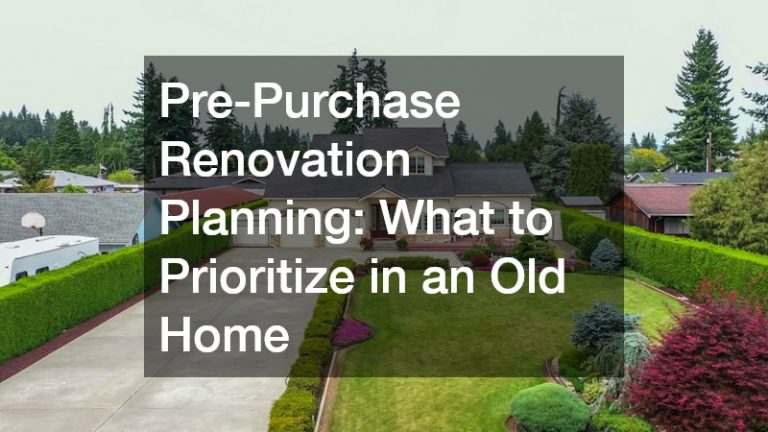 Pre-Purchase Renovation Planning: What to Prioritize in an Old Home